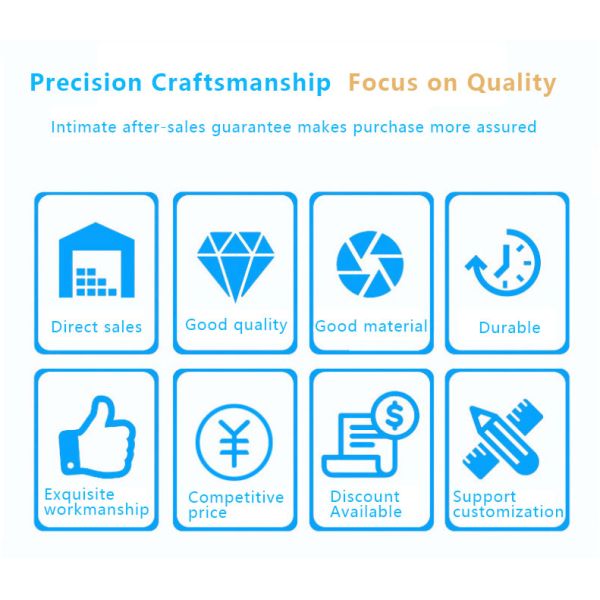 Precision Craftsmanship Focus on Quality

Intimate after-sales guarantee makes purchase more assured

Direct sales

Good quality

Good material

Durable

Exquisite workmanship

¥

Competitive price

$

Discount Available

Support customization